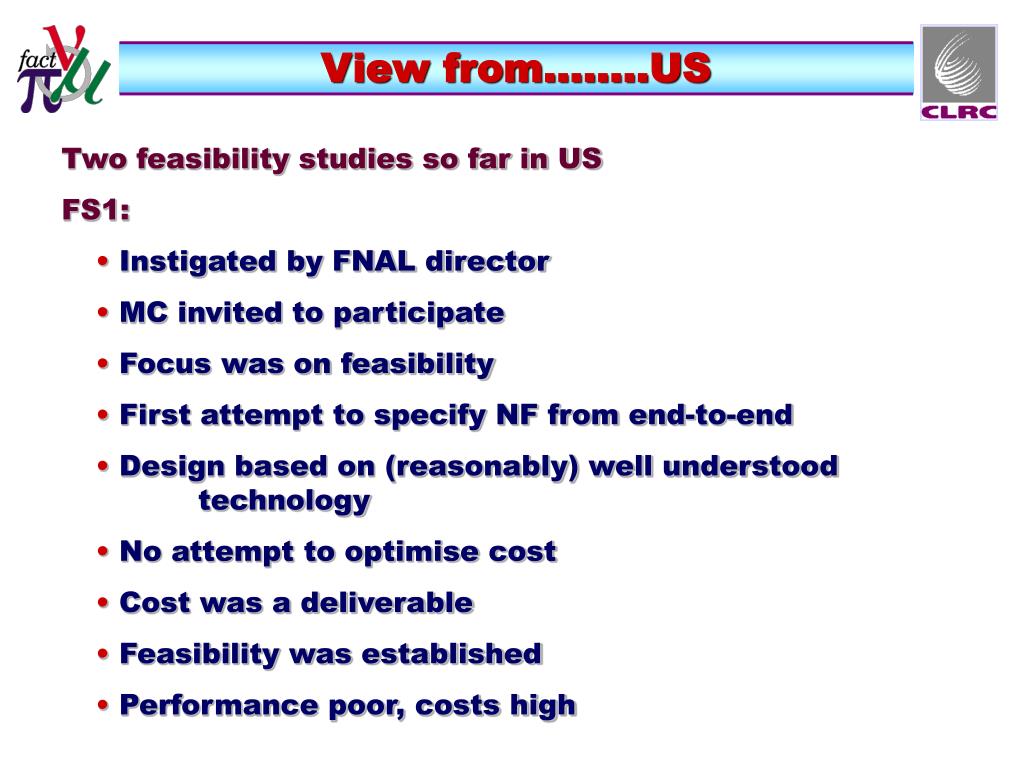 fact $\nu$ $\pi$ $\mu$

View from……..US

CLRC

Two feasibility studies so far in US

FS1:

• Instigated by FNAL director

• MC invited to participate

• Focus was on feasibility

• First attempt to specify NF from end-to-end

• Design based on (reasonably) well understood technology

• No attempt to optimise cost

• Cost was a deliverable

• Feasibility was established

• Performance poor, costs high